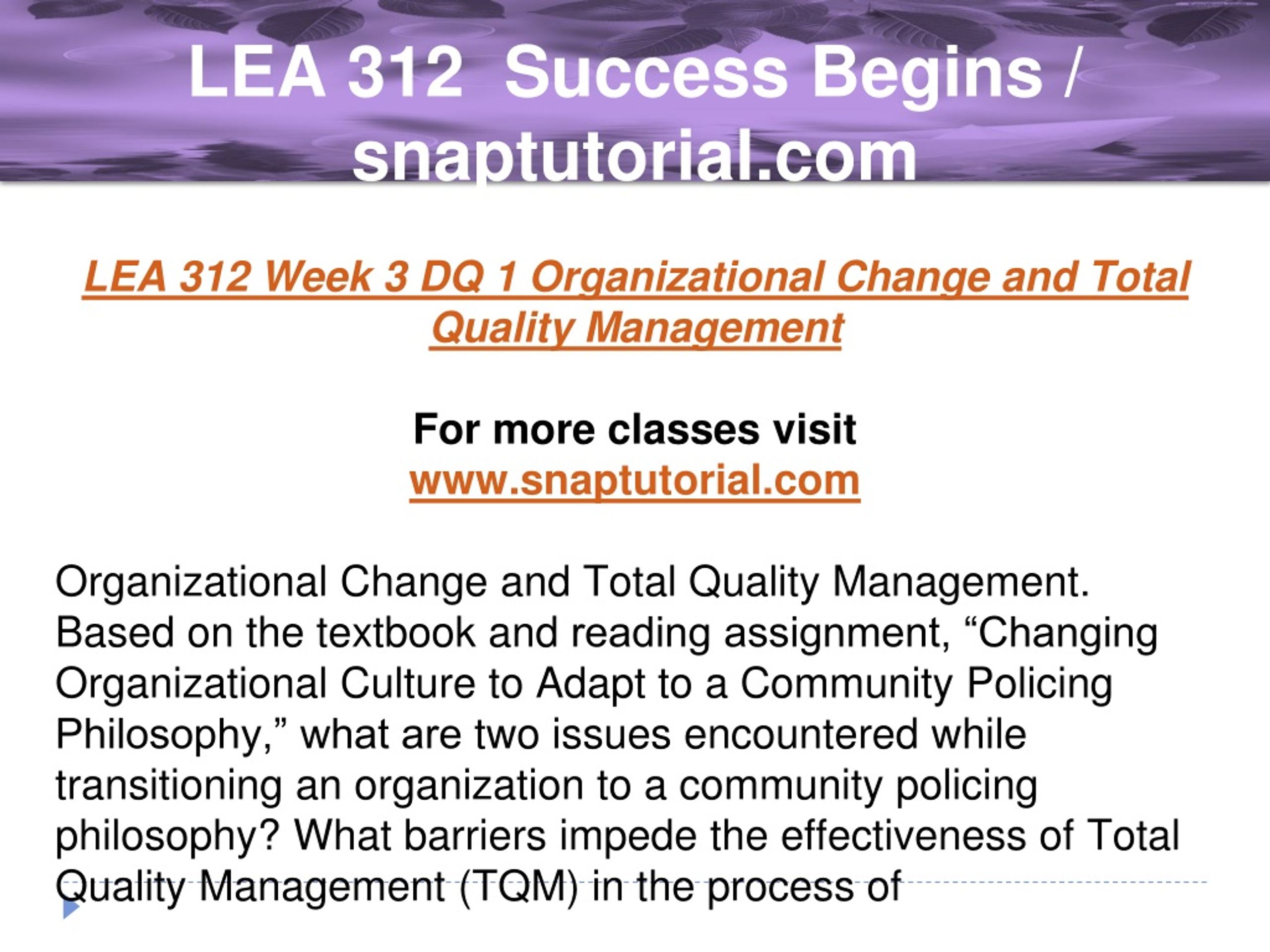 LEA 312 Success Begins / snaptutorial.com

LEA 312 Week 3 DQ 1 Organizational Change and Total Quality Management

For more classes visit
www.snaptutorial.com

Organizational Change and Total Quality Management. Based on the textbook and reading assignment, “Changing Organizational Culture to Adapt to a Community Policing Philosophy,” what are two issues encountered while transitioning an organization to a community policing philosophy? What barriers impede the effectiveness of Total Quality Management (TQM) in the process of